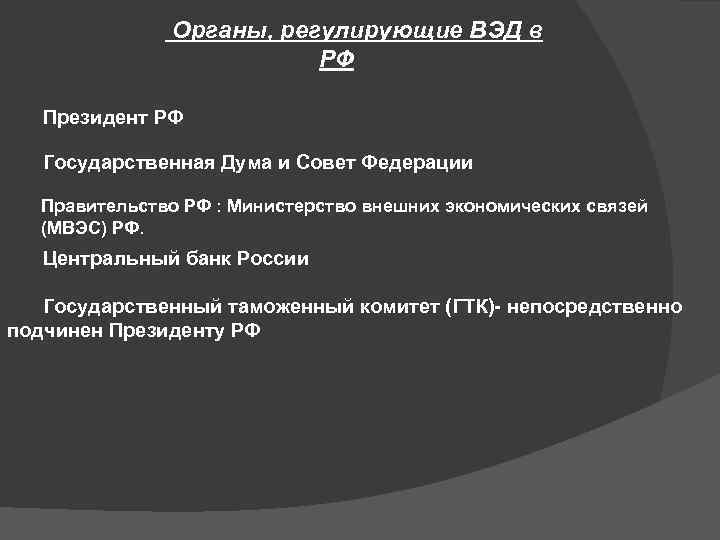 Органы, регулирующие ВЭД в РФ

Президент РФ

Государственная Дума и Совет Федерации

Правительство РФ : Министерство внешних экономических связей (МВЭС) РФ.

Центральный банк России

Государственный таможенный комитет (ГТК)- непосредственно подчинен Президенту РФ